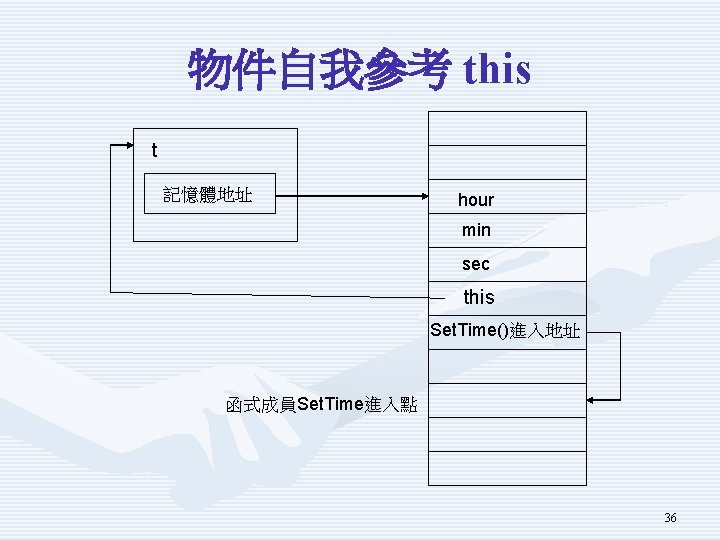 物件自我參考 this

t

記憶體地址

hour

min

sec

this

SetTime()進入地址

函式成員SetTime進入點

36